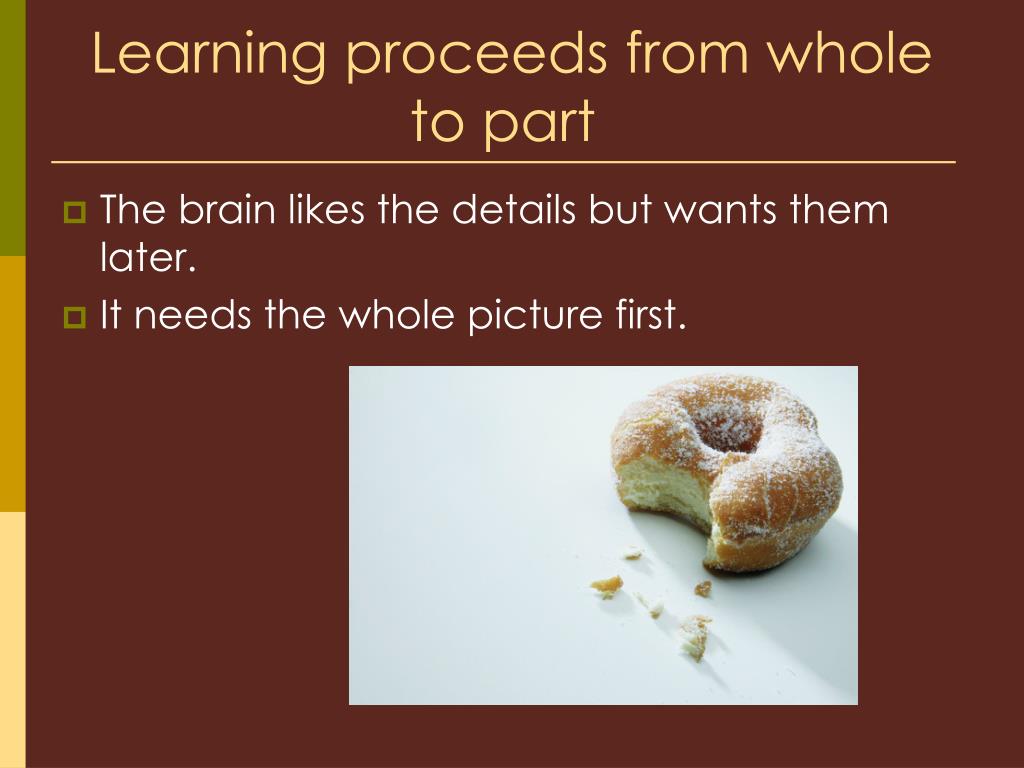 Learning proceeds from whole to part

The brain likes the details but wants them later.

It needs the whole picture first.